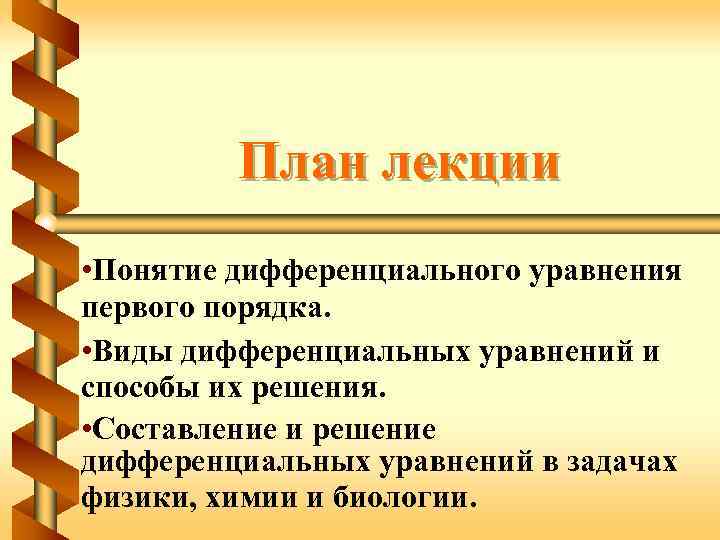 План лекции

•Понятие дифференциального уравнения первого порядка.

•Виды дифференциальных уравнений и способы их решения.

•Составление и решение дифференциальных уравнений в задачах физики, химии и биологии.